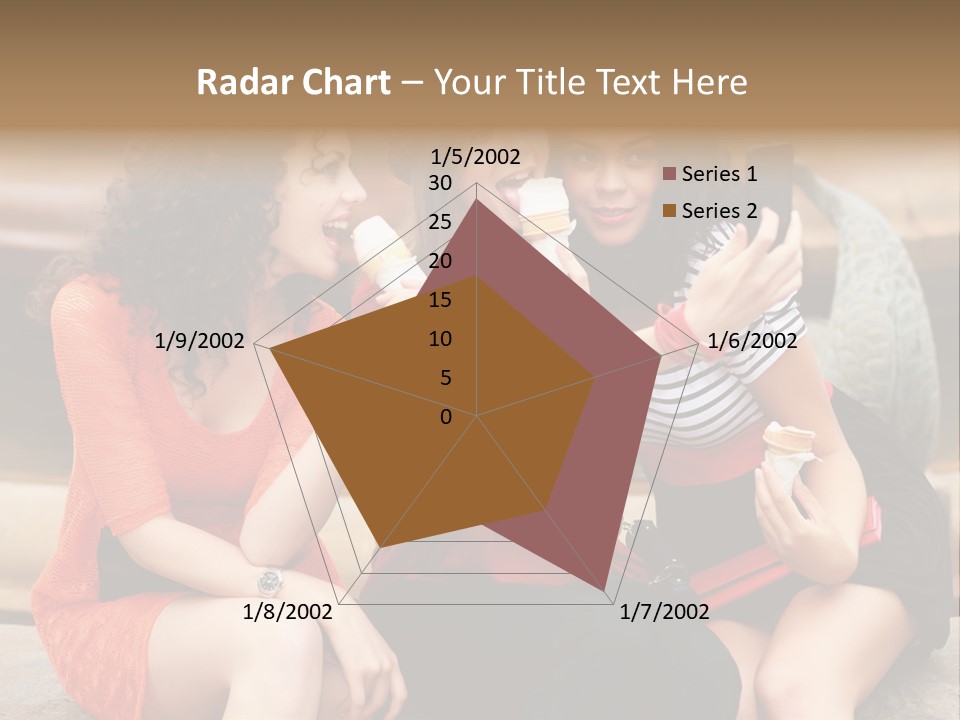 Radar Chart – Your Title Text Here

1/5/2002
30
25
20
15
10
5
0
1/6/2002
1/7/2002
1/8/2002
1/9/2002

Series 1
Series 2